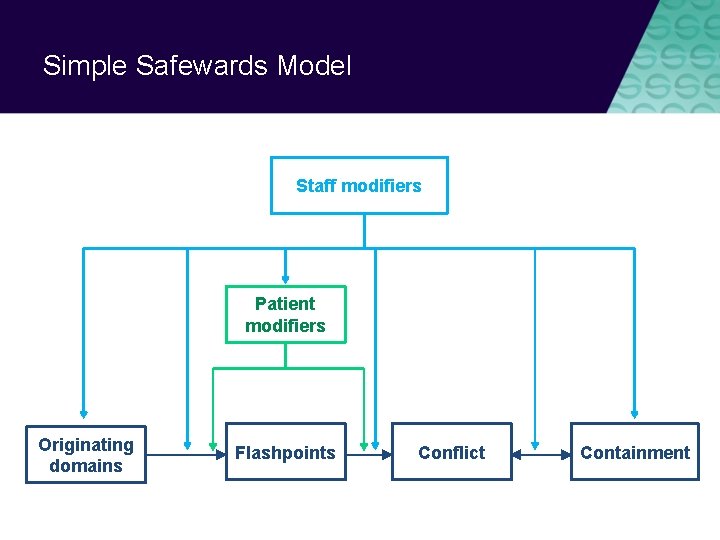 Simple Safewards Model

Staff modifiers

Patient modifiers

Originating domains

Flashpoints

Conflict

Containment